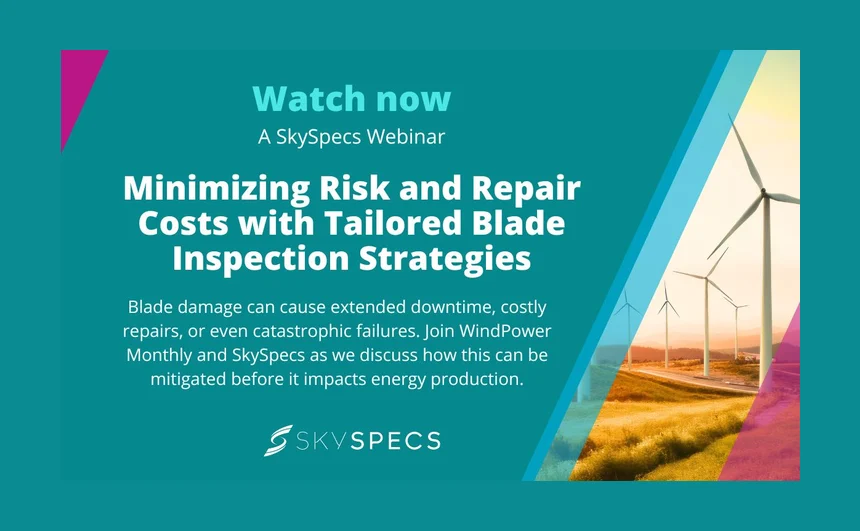 Watch now

A SkySpecs Webinar

Minimizing Risk and Repair Costs with Tailored Blade Inspection Strategies

Blade damage can cause extended downtime, costly repairs, or even catastrophic failures. Join WindPower Monthly and SkySpecs as we discuss how this can be mitigated before it impacts energy production.

SKYSPECS